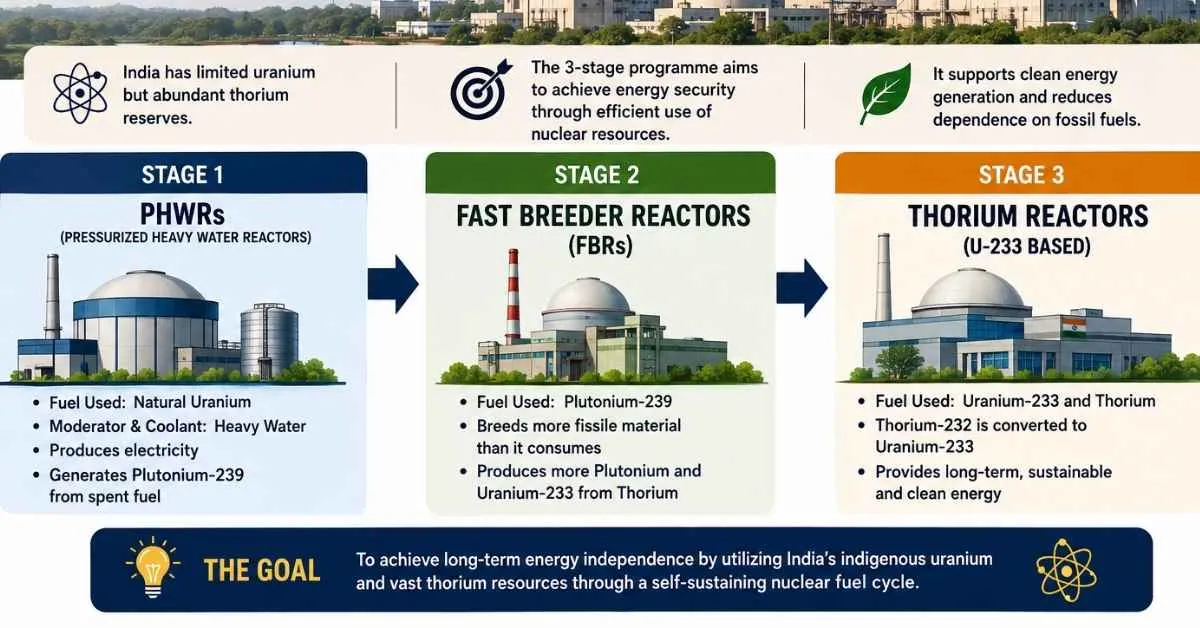 India has limited uranium but abundant thorium reserves.

The 3-stage programme aims to achieve energy security through efficient use of nuclear resources.

It supports clean energy generation and reduces dependence on fossil fuels.

STAGE 1

PHWRs
(PRESSURIZED HEAVY WATER REACTORS)

- Fuel Used: Natural Uranium
- Moderator & Coolant: Heavy Water
- Produces electricity
- Generates Plutonium-239 from spent fuel

STAGE 2

FAST BREEDER REACTORS
(FBRs)

- Fuel Used: Plutonium-239
- Breeds more fissile material than it consumes
- Produces more Plutonium and Uranium-233 from Thorium

STAGE 3

THORIUM REACTORS
(U-233 BASED)

- Fuel Used: Uranium-233 and Thorium
- Thorium-232 is converted to Uranium-233
- Provides long-term, sustainable and clean energy

THE GOAL

To achieve long-term energy independence by utilizing India's indigenous uranium and vast thorium resources through a self-sustaining nuclear fuel cycle.